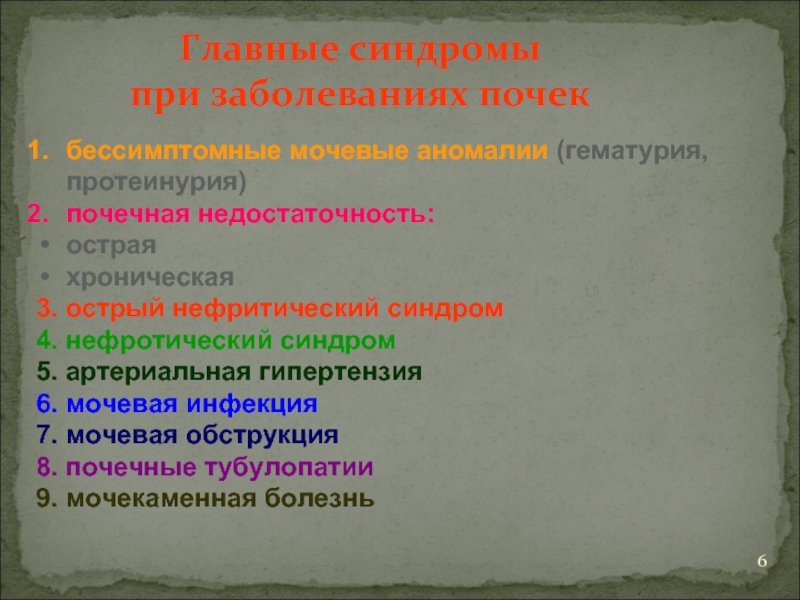 Главные синдромы при заболеваниях почек

1. бессимптомные мочевые аномалии (гематурия, протеинурия)
2. почечная недостаточность:
• острая
• хроническая
3. острый нефритический синдром
4. нефротический синдром
5. артериальная гипертензия
6. мочевая инфекция
7. мочевая обструкция
8. почечные тубулопатии
9. мочекаменная болезнь

6